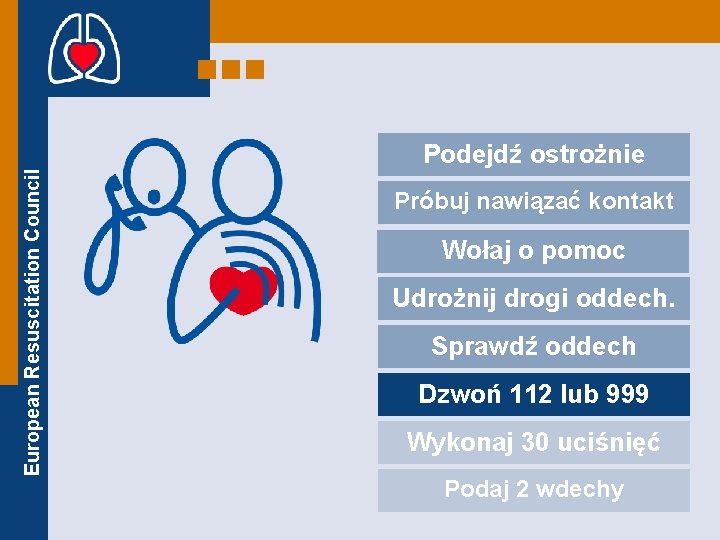 European Resuscitation Council

Podejdź ostrożnie

Próbuj nawiązać kontakt

Wołaj o pomoc

Udrożnij drogi oddech.

Sprawdź oddech

Dzwoń 112 lub 999

Wykonaj 30 uciśnięć

Podaj 2 wdechy